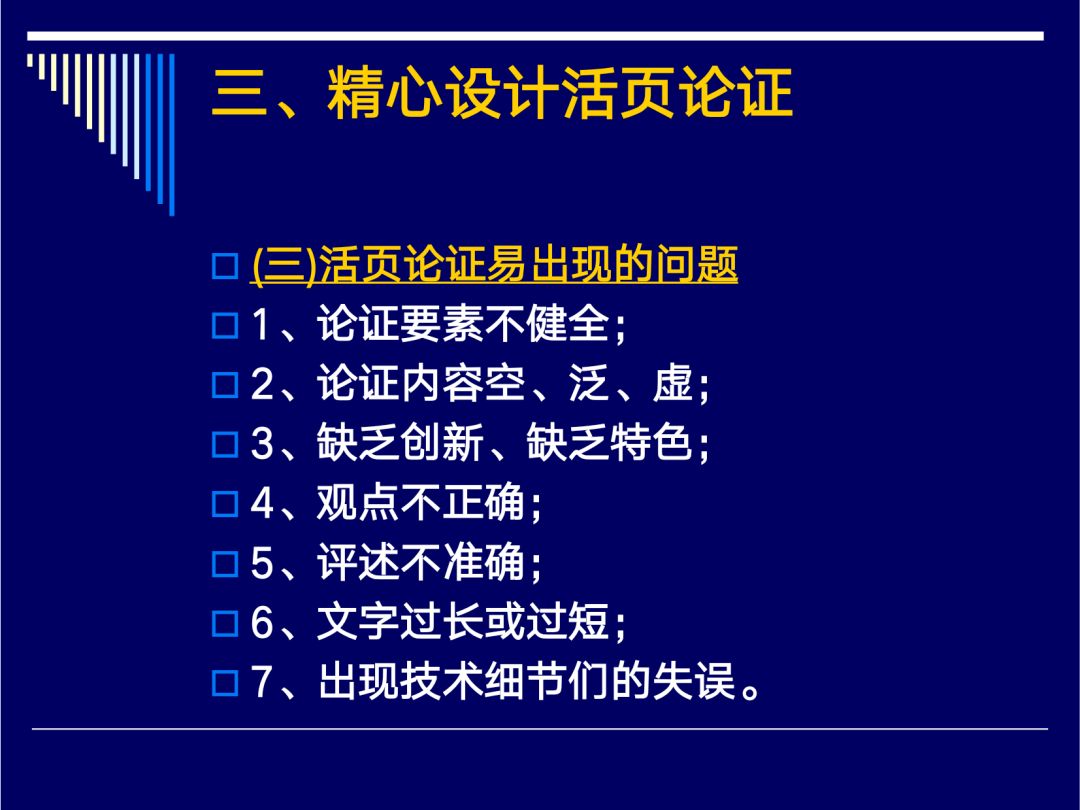 三、精心设计活页论证

(三)活页论证易出现的问题
1、论证要素不健全;
2、论证内容空、泛、虚;
3、缺乏创新、缺乏特色;
4、观点不正确;
5、评述不准确;
6、文字过长或过短;
7、出现技术细节们的失误。